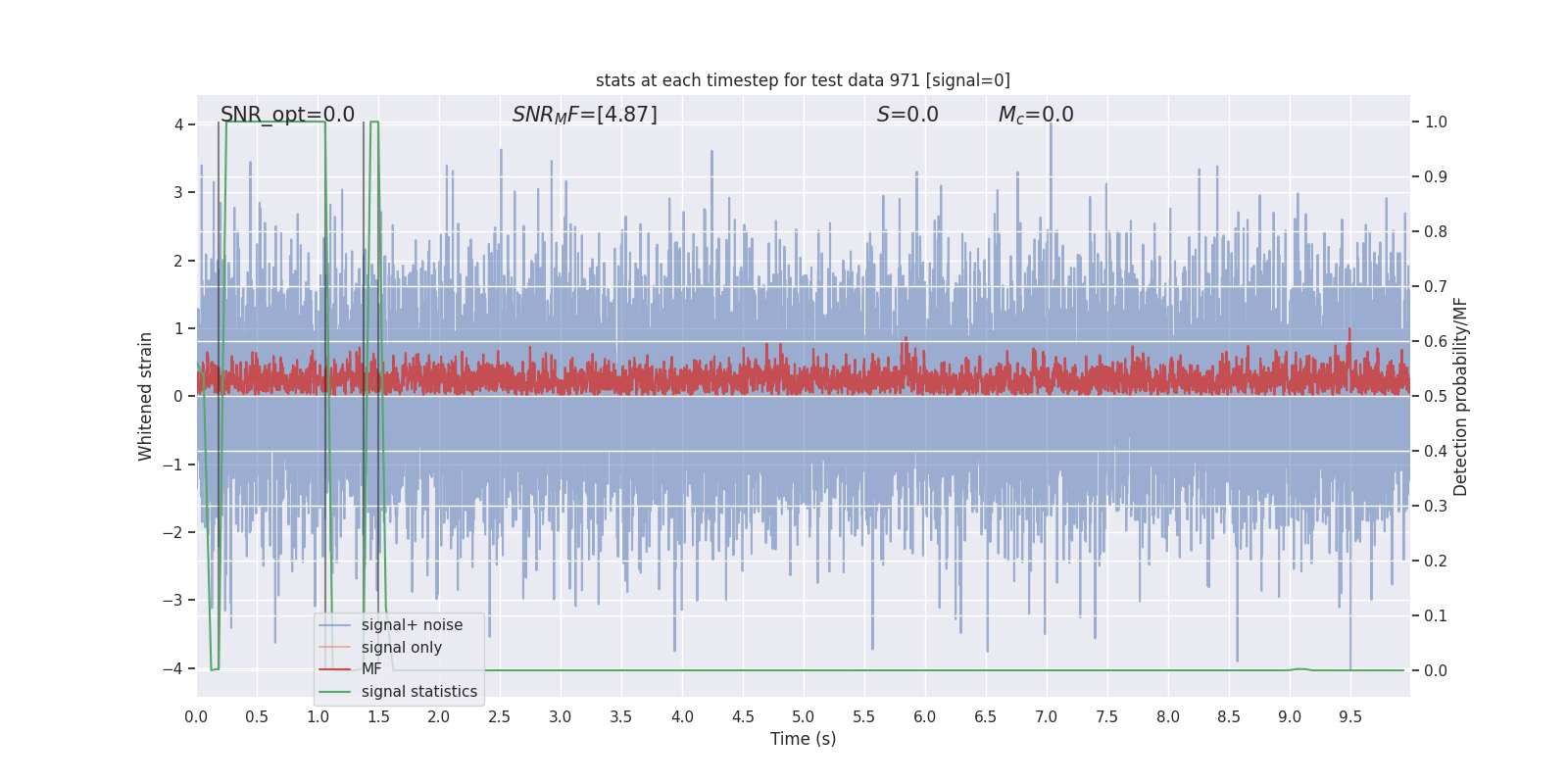 stats at each timestep for test data 971 [signal=0]

SNR_opt=0.0

$SNR_MF$=[4.87]

$S$=0.0

$M_c$=0.0

4
3
2
1
0
−1
−2
−3
−4

Whitened strain

1.0
0.9
0.8
0.7
0.6
0.5
0.4
0.3
0.2
0.1
0.0

Detection probability/MF

signal+ noise
signal only
MF
signal statistics

0.0 0.5 1.0 1.5 2.0 2.5 3.0 3.5 4.0 4.5 5.0 5.5 6.0 6.5 7.0 7.5 8.0 8.5 9.0 9.5

Time (s)